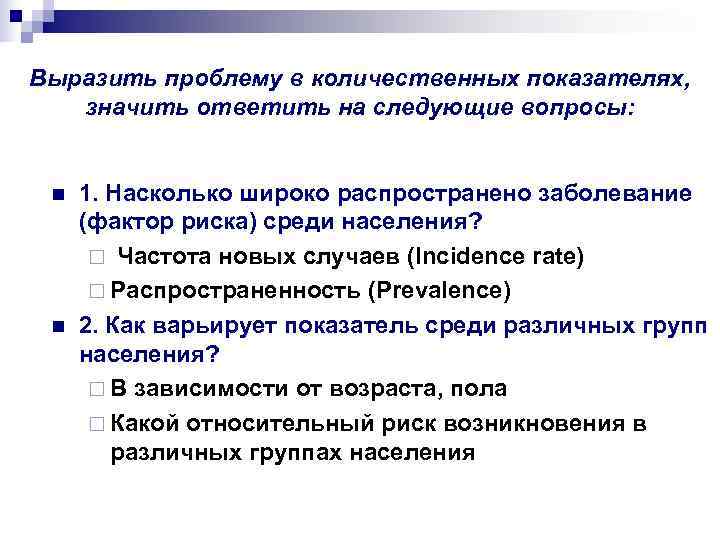 Выразить проблему в количественных показателях, значить ответить на следующие вопросы:

1. Насколько широко распространено заболевание (фактор риска) среди населения?

Частота новых случаев (Incidence rate)

Распространенность (Prevalence)

2. Как варьирует показатель среди различных групп населения?

В зависимости от возраста, пола

Какой относительный риск возникновения в различных группах населения